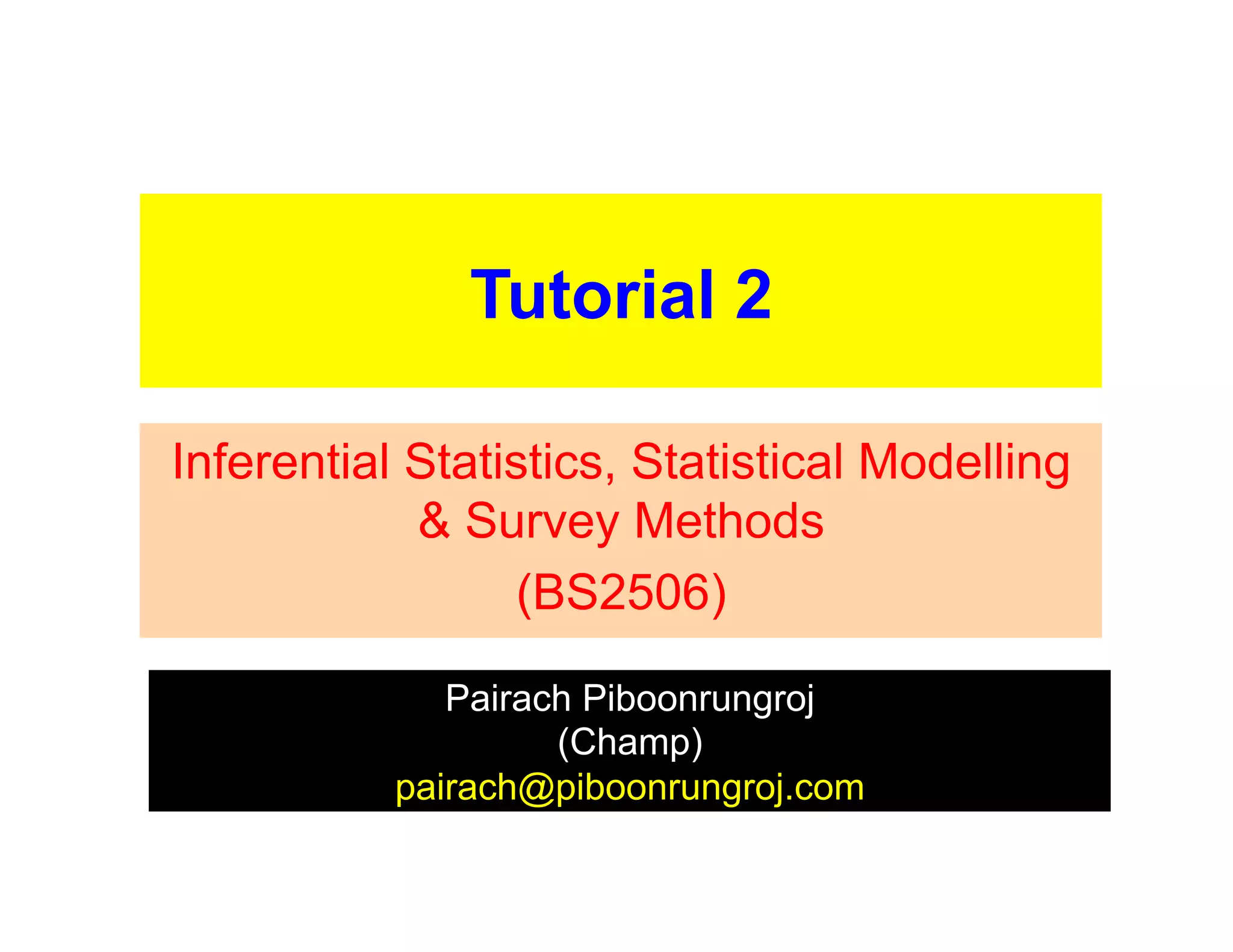 Tutorial 2

Inferential Statistics, Statistical Modelling & Survey Methods
(BS2506)

Pairach Piboonrungroj
(Champ)
pairach@piboonrungroj.com